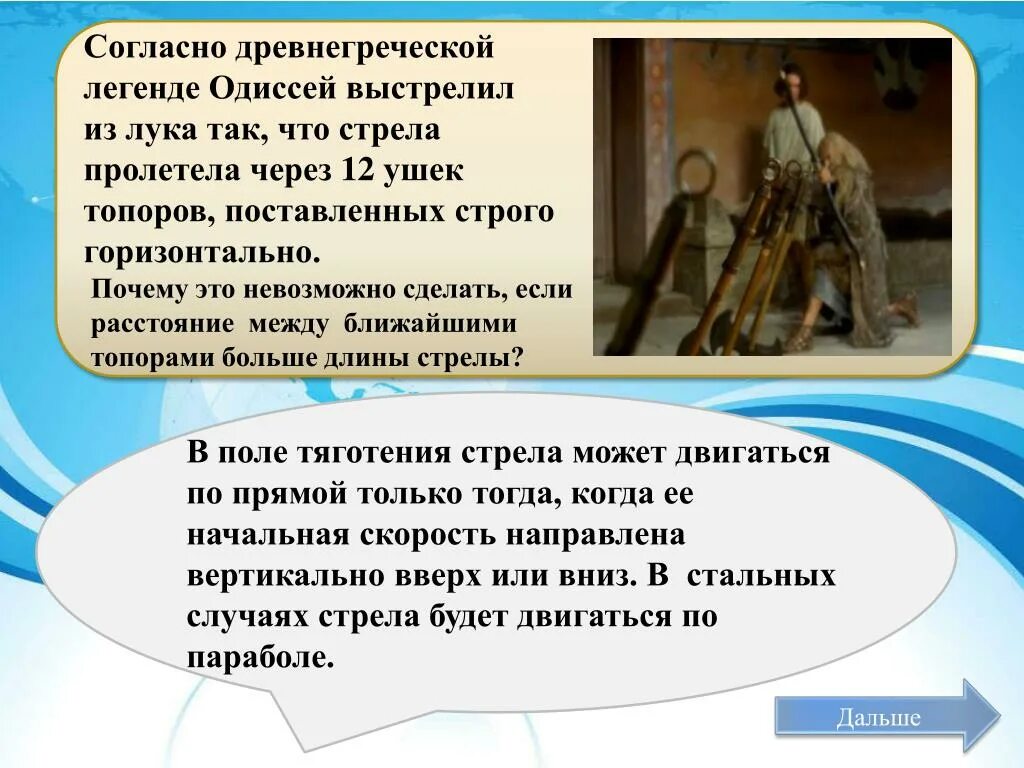 Согласно древнегреческой легенде Одиссей выстрелил из лука так, что стрела пролетела через 12 ушек топоров, поставленных строго горизонтально.

Почему это невозможно сделать, если расстояние между ближайшими топорами больше длины стрелы?

В поле тяготения стрела может двигаться по прямой только тогда, когда ее начальная скорость направлена вертикально вверх или вниз. В стальных случаях стрела будет двигаться по параболе.

Дальше